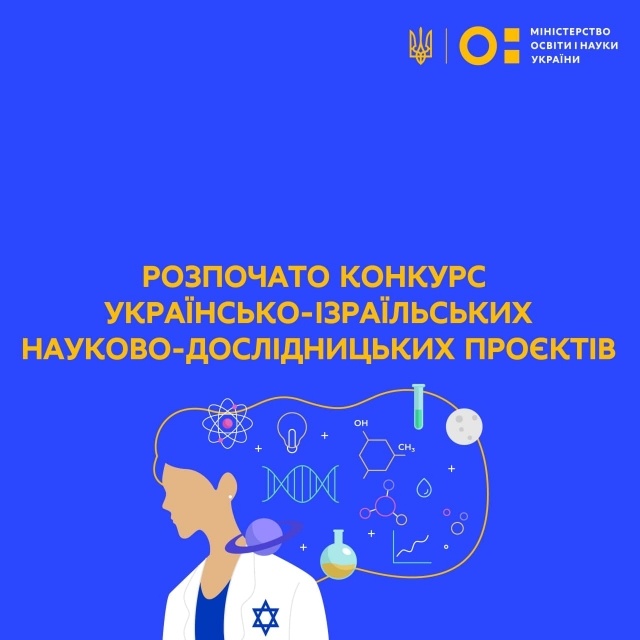 МІНІСТЕРСТВО ОСВІТИ І НАУКИ УКРАЇНИ

РОЗПОЧАТО КОНКУРС УКРАЇНСЬКО-ІЗРАЇЛЬСЬКИХ НАУКОВО-ДОСЛІДНИЦЬКИХ ПРОЄКТІВ

OH
$CH_3$